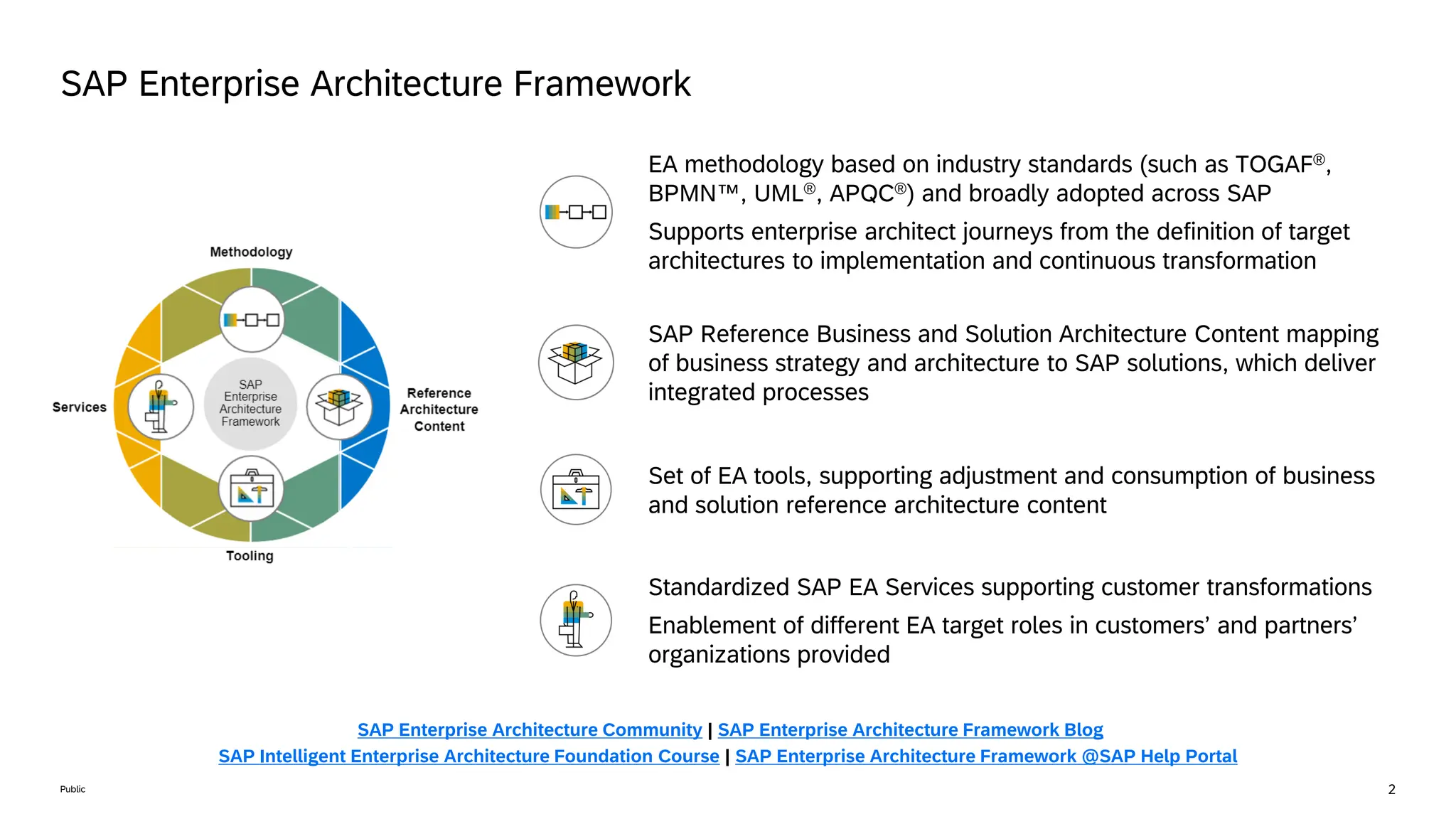 SAP Enterprise Architecture Framework

Methodology

Services

SAP Enterprise Architecture Framework

Reference Architecture Content

Tooling

EA methodology based on industry standards (such as TOGAF®, BPMN™, UML®, APQC®) and broadly adopted across SAP

Supports enterprise architect journeys from the definition of target architectures to implementation and continuous transformation

SAP Reference Business and Solution Architecture Content mapping of business strategy and architecture to SAP solutions, which deliver integrated processes

Set of EA tools, supporting adjustment and consumption of business and solution reference architecture content

Standardized SAP EA Services supporting customer transformations

Enablement of different EA target roles in customers' and partners' organizations provided

SAP Enterprise Architecture Community | SAP Enterprise Architecture Framework Blog
SAP Intelligent Enterprise Architecture Foundation Course | SAP Enterprise Architecture Framework @SAP Help Portal

Public

2